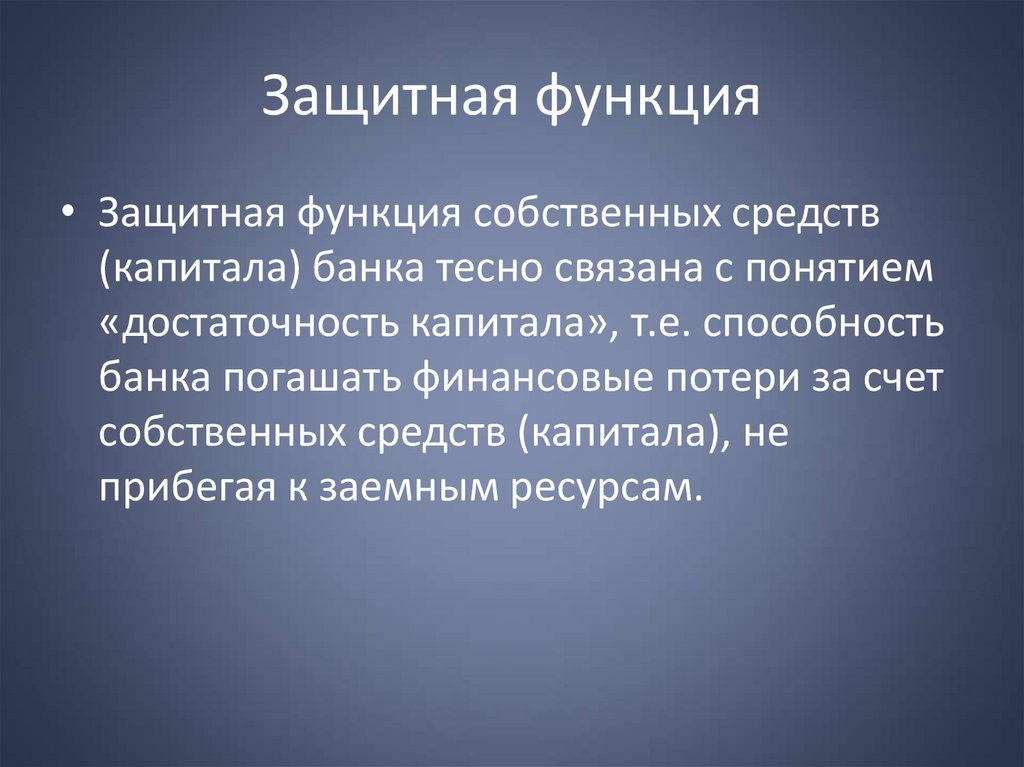 Защитная функция

• Защитная функция собственных средств (капитала) банка тесно связана с понятием «достаточность капитала», т.е. способность банка погашать финансовые потери за счет собственных средств (капитала), не прибегая к заемным ресурсам.